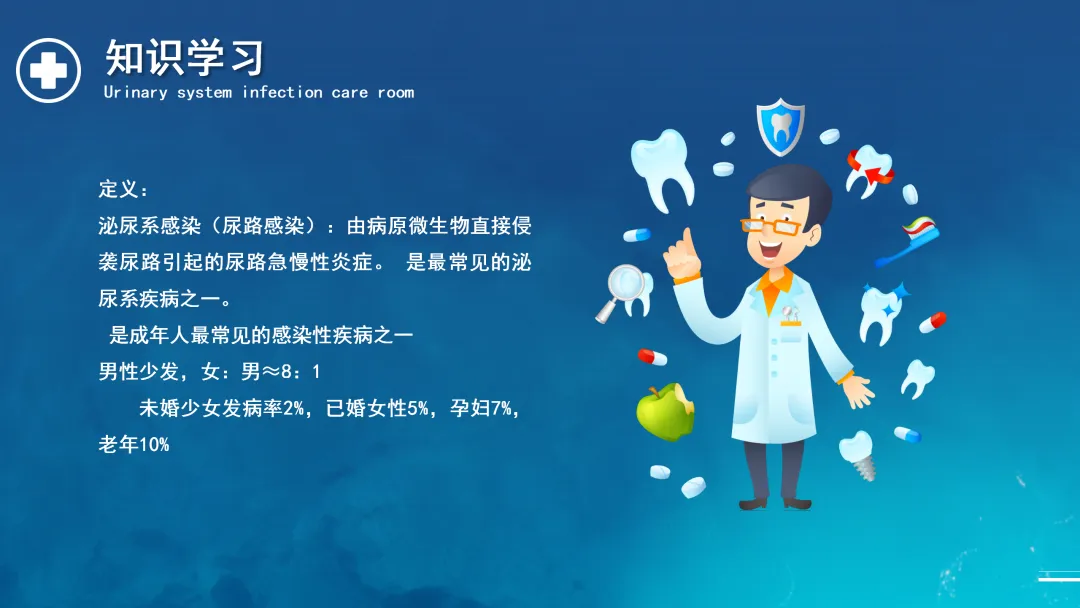 知识学习
Urinary system infection care room

定义：
泌尿系感染（尿路感染）：由病原微生物直接侵袭尿路引起的尿路急慢性炎症。 是最常见的泌尿系疾病之一。
是成年人最常见的感染性疾病之一
男性少发，女：男≈8：1
未婚少女发病率2%，已婚女性5%，孕妇7%，老年10%